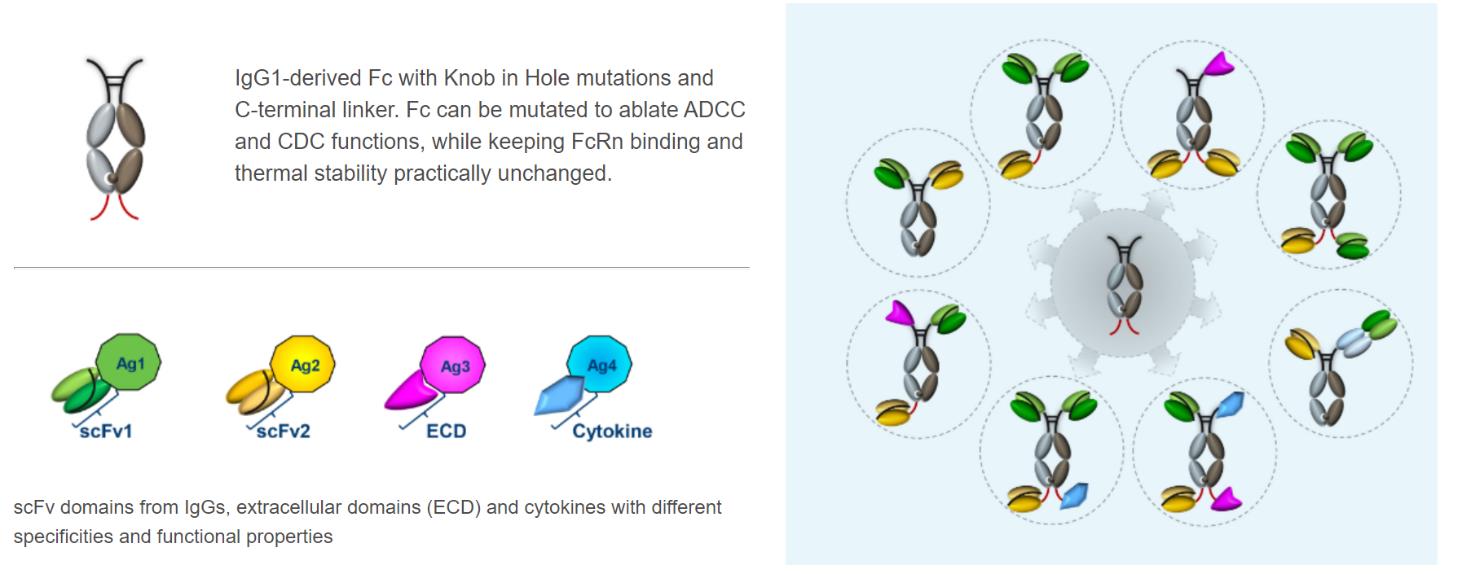 IgG1-derived Fc with Knob in Hole mutations and C-terminal linker. Fc can be mutated to ablate ADCC and CDC functions, while keeping FcRn binding and thermal stability practically unchanged.

Ag1
scFv1

Ag2
scFv2

Ag3
ECD

Ag4
Cytokine

scFv domains from IgGs, extracellular domains (ECD) and cytokines with different specificities and functional properties